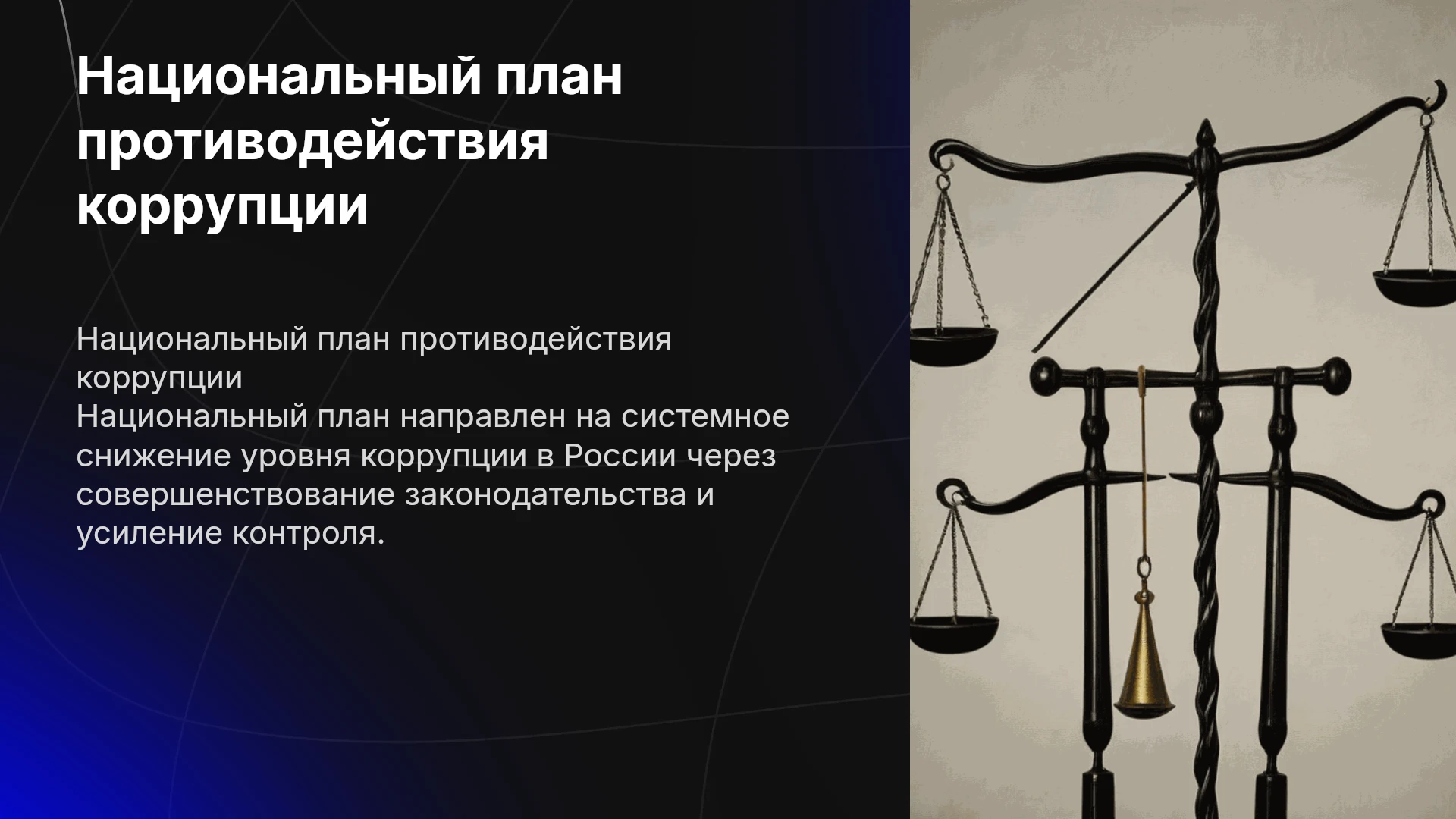 Национальный план противодействия коррупции

Национальный план противодействия коррупции
Национальный план направлен на системное снижение уровня коррупции в России через совершенствование законодательства и усиление контроля.